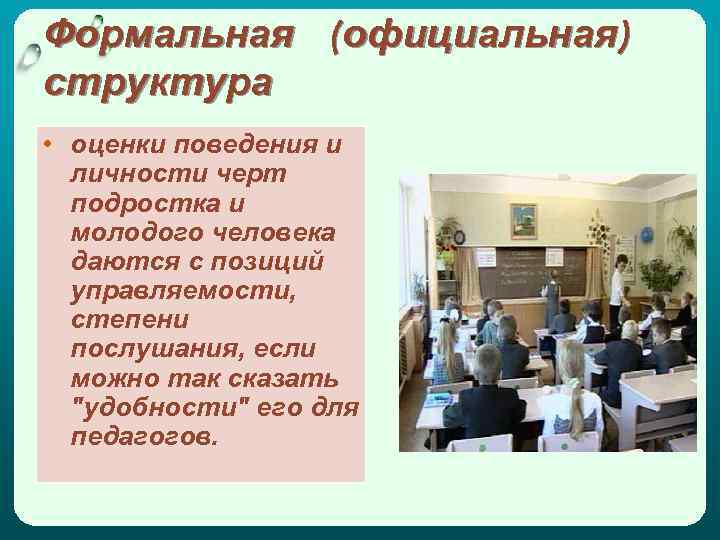 Формальная (официальная) структура

• оценки поведения и личности черт подростка и молодого человека даются с позиций управляемости, степени послушания, если можно так сказать "удобности" его для педагогов.